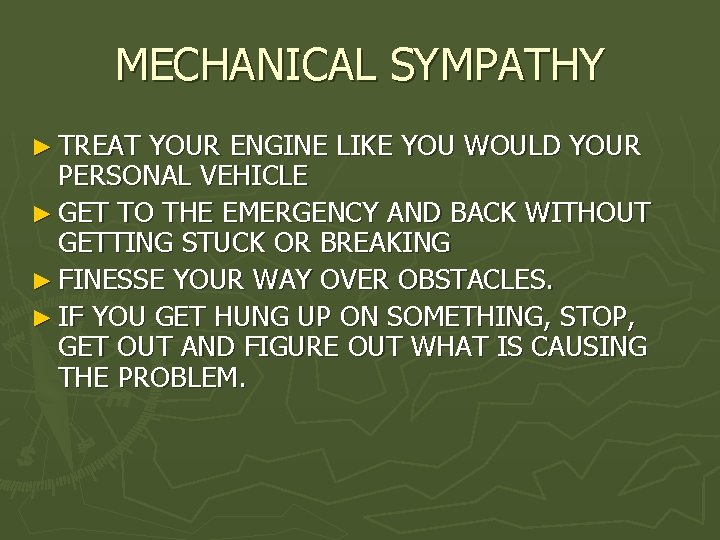 MECHANICAL SYMPATHY

► TREAT YOUR ENGINE LIKE YOU WOULD YOUR PERSONAL VEHICLE
► GET TO THE EMERGENCY AND BACK WITHOUT GETTING STUCK OR BREAKING
► FINESSE YOUR WAY OVER OBSTACLES.
► IF YOU GET HUNG UP ON SOMETHING, STOP, GET OUT AND FIGURE OUT WHAT IS CAUSING THE PROBLEM.